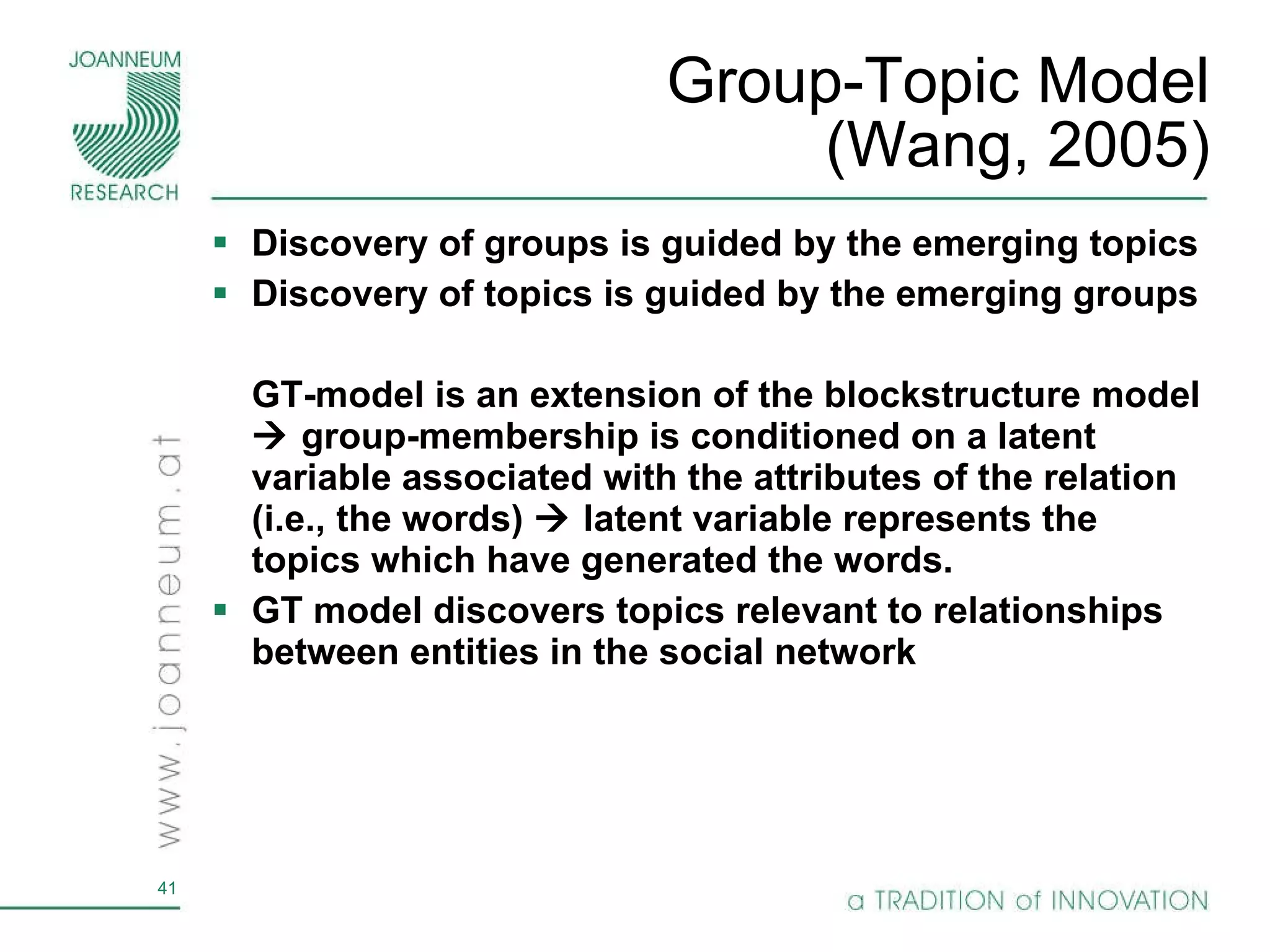 JOANNEUM RESEARCH

Group-Topic Model (Wang, 2005)

▪ Discovery of groups is guided by the emerging topics
▪ Discovery of topics is guided by the emerging groups

GT-model is an extension of the blockstructure model → group-membership is conditioned on a latent variable associated with the attributes of the relation (i.e., the words) → latent variable represents the topics which have generated the words.

▪ GT model discovers topics relevant to relationships between entities in the social network

www.joanneum.at

41

a TRADITION of INNOVATION